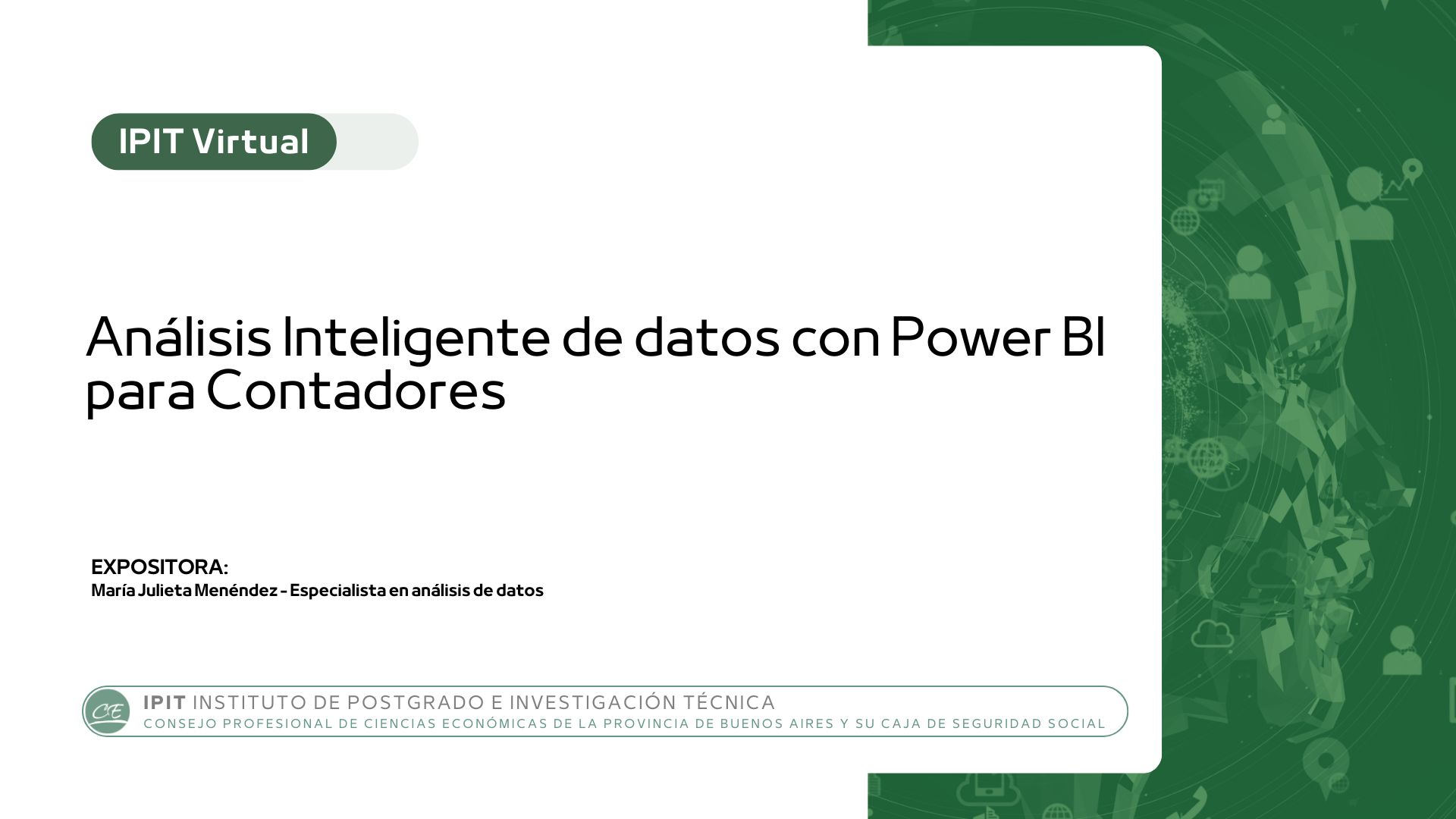 IPIT Virtual

Análisis Inteligente de datos con Power BI para Contadores

EXPOSITORA:
María Julieta Menéndez - Especialista en análisis de datos

CE

IPIT INSTITUTO DE POSTGRADO E INVESTIGACIÓN TÉCNICA
CONSEJO PROFESIONAL DE CIENCIAS ECONÓMICAS DE LA PROVINCIA DE BUENOS AIRES Y SU CAJA DE SEGURIDAD SOCIAL